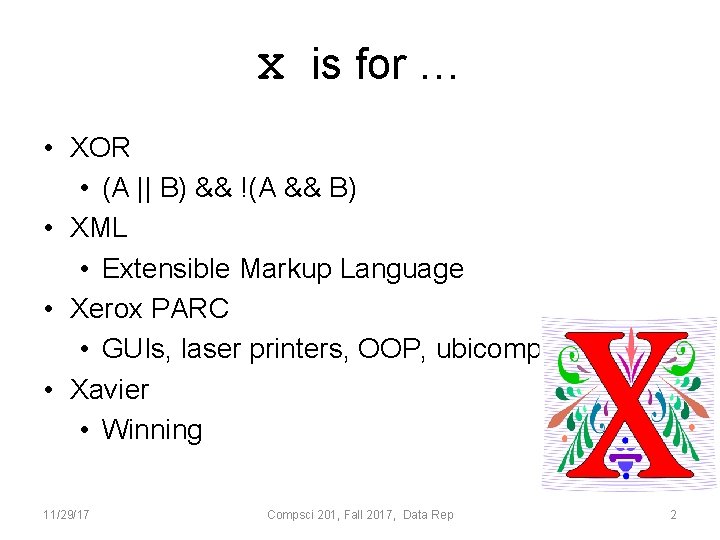 x is for …

• XOR
  • (A || B) && !(A && B)
• XML
  • Extensible Markup Language
• Xerox PARC
  • GUIs, laser printers, OOP, ubicomp
• Xavier
  • Winning

X

11/29/17 Compsci 201, Fall 2017, Data Rep 2